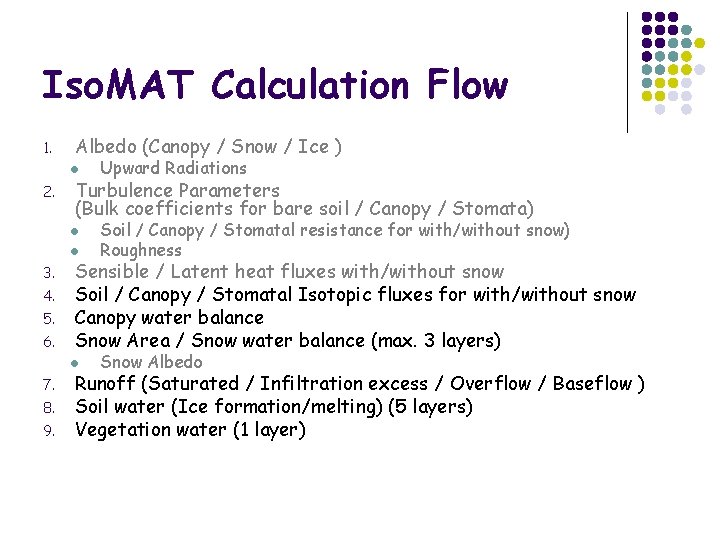 IsoMAT Calculation Flow

1. Albedo (Canopy / Snow / Ice )
   - Upward Radiations
2. Turbulence Parameters (Bulk coefficients for bare soil / Canopy / Stomata)
   - Soil / Canopy / Stomatal resistance for with/without snow)
   - Roughness
3. Sensible / Latent heat fluxes with/without snow
4. Soil / Canopy / Stomatal Isotopic fluxes for with/without snow
5. Canopy water balance
6. Snow Area / Snow water balance (max. 3 layers)
   - Snow Albedo
7. Runoff (Saturated / Infiltration excess / Overflow / Baseflow )
8. Soil water (Ice formation/melting) (5 layers)
9. Vegetation water (1 layer)